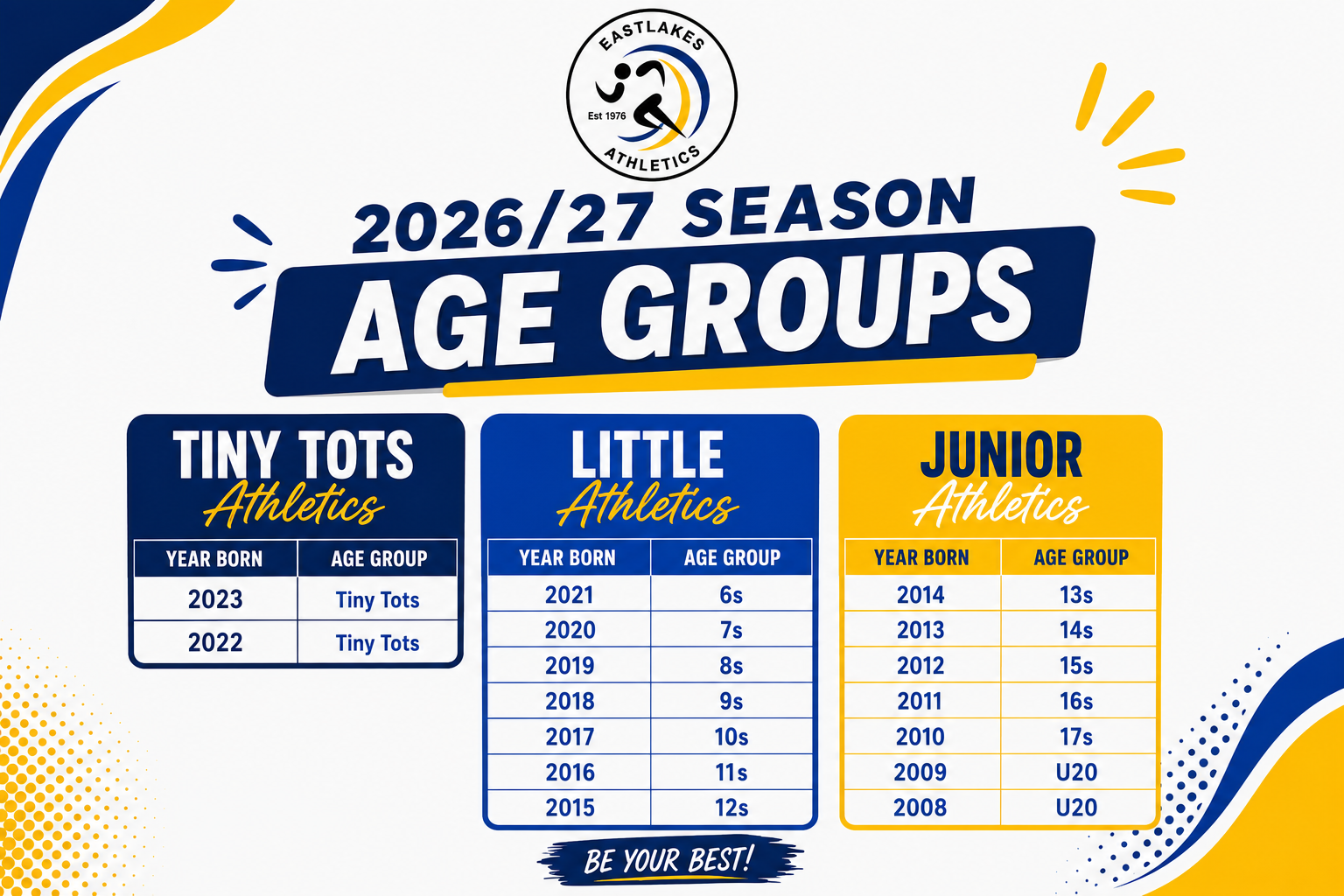 EASTLAKES
Est 1976
ATHLETICS

2026/27 SEASON
AGE GROUPS

TINY TOTS
Athletics

| YEAR BORN | AGE GROUP |
|---|---|
| 2023 | Tiny Tots |
| 2022 | Tiny Tots |

LITTLE
Athletics

| YEAR BORN | AGE GROUP |
|---|---|
| 2021 | 6s |
| 2020 | 7s |
| 2019 | 8s |
| 2018 | 9s |
| 2017 | 10s |
| 2016 | 11s |
| 2015 | 12s |

JUNIOR
Athletics

| YEAR BORN | AGE GROUP |
|---|---|
| 2014 | 13s |
| 2013 | 14s |
| 2012 | 15s |
| 2011 | 16s |
| 2010 | 17s |
| 2009 | U20 |
| 2008 | U20 |

BE YOUR BEST!